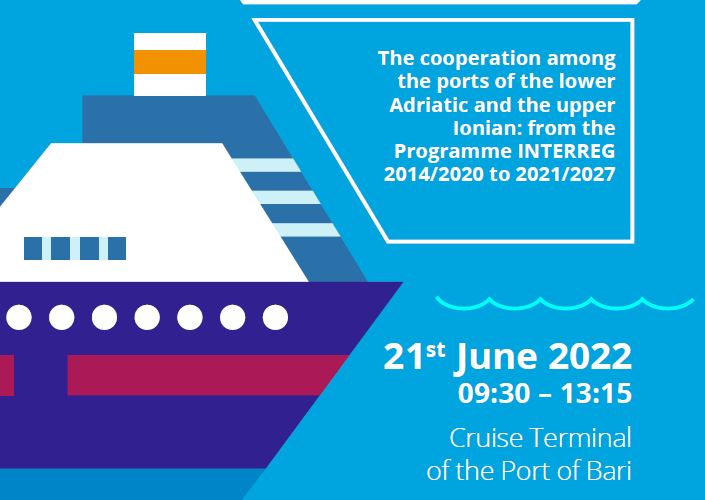 The cooperation among the ports of the lower Adriatic and the upper Ionian: from the Programme INTERREG 2014/2020 to 2021/2027

21$^{st}$ June 2022
09:30 – 13:15

Cruise Terminal of the Port of Bari